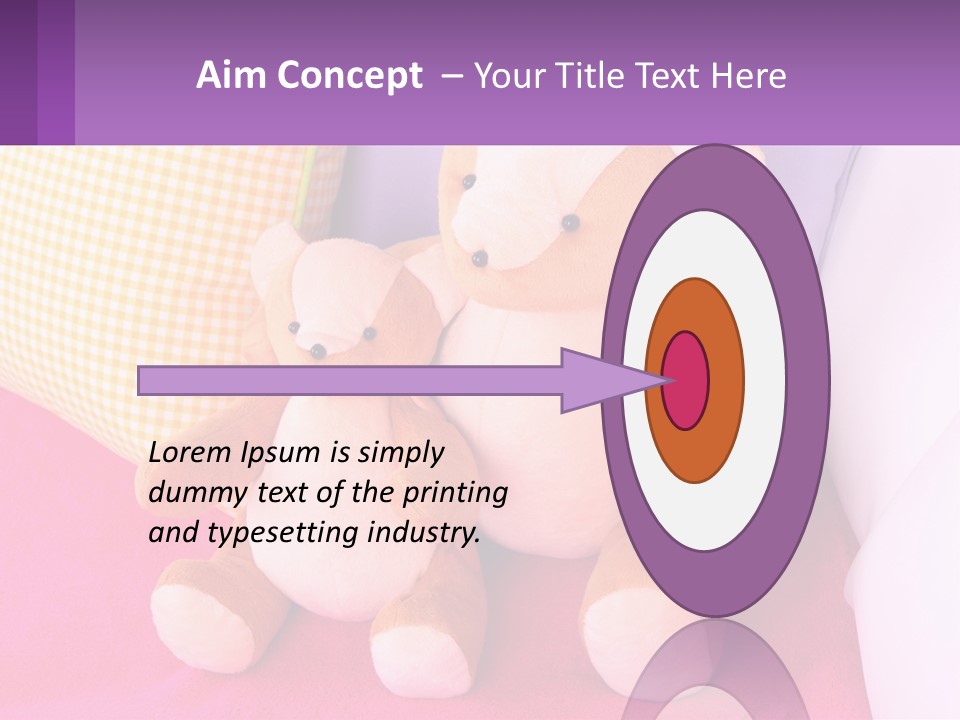 Aim Concept – Your Title Text Here

Lorem Ipsum is simply dummy text of the printing and typesetting industry.